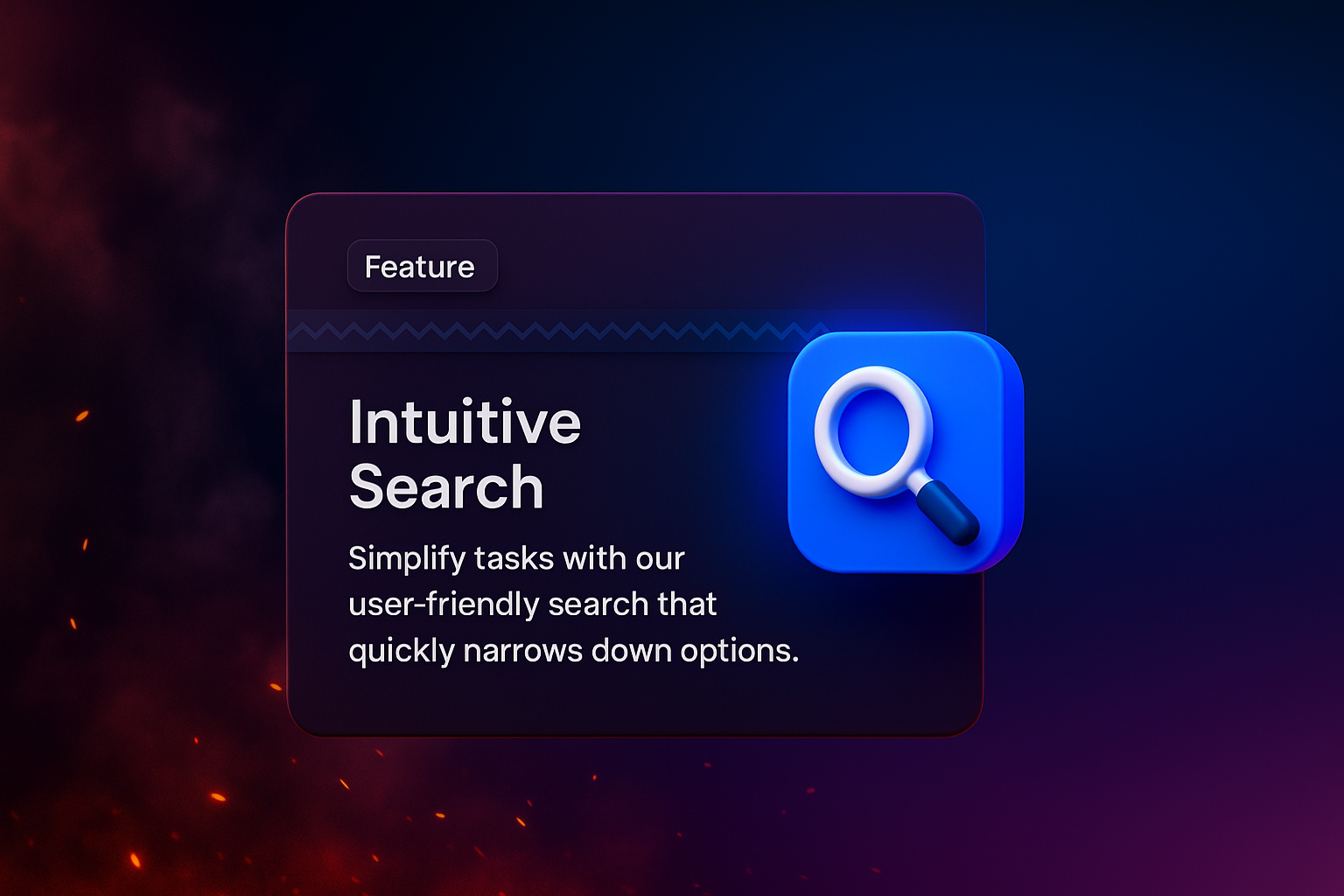 Feature

Intuitive Search

Simplify tasks with our user-friendly search that quickly narrows down options.